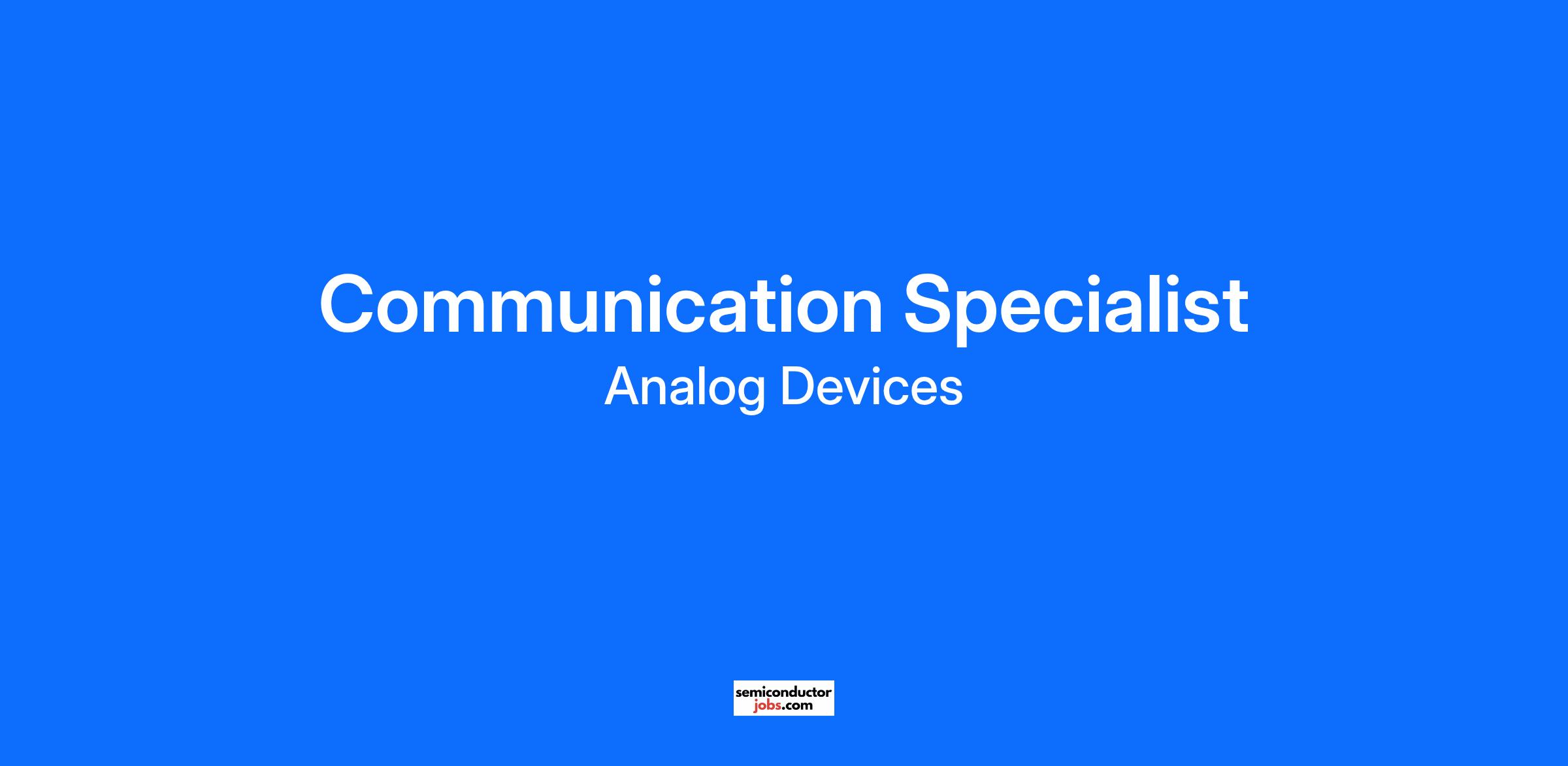 Communication Specialist

Analog Devices

semiconductor
jobs.com